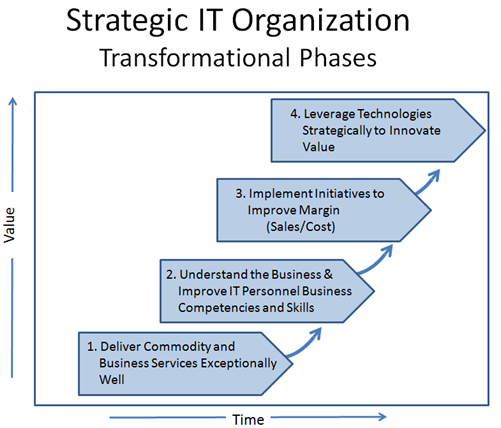 Strategic IT Organization
Transformational Phases

Value

4. Leverage Technologies Strategically to Innovate Value

3. Implement Initiatives to Improve Margin (Sales/Cost)

2. Understand the Business & Improve IT Personnel Business Competencies and Skills

1. Deliver Commodity and Business Services Exceptionally Well

Time